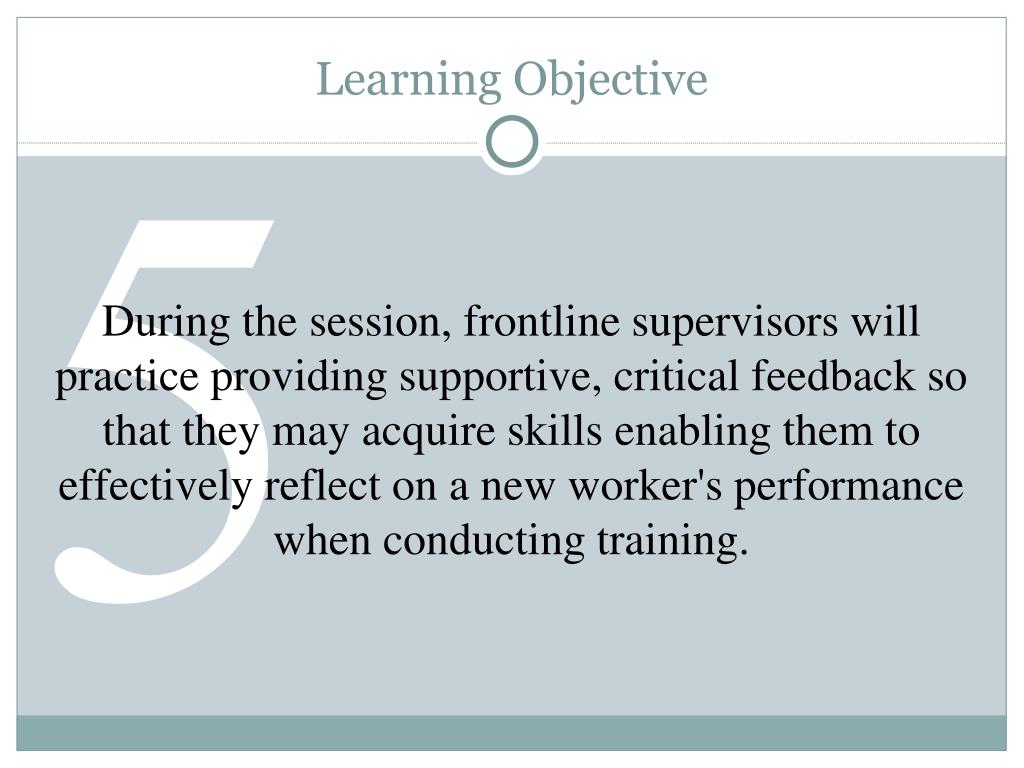 Learning Objective

5

During the session, frontline supervisors will practice providing supportive, critical feedback so that they may acquire skills enabling them to effectively reflect on a new worker's performance when conducting training.